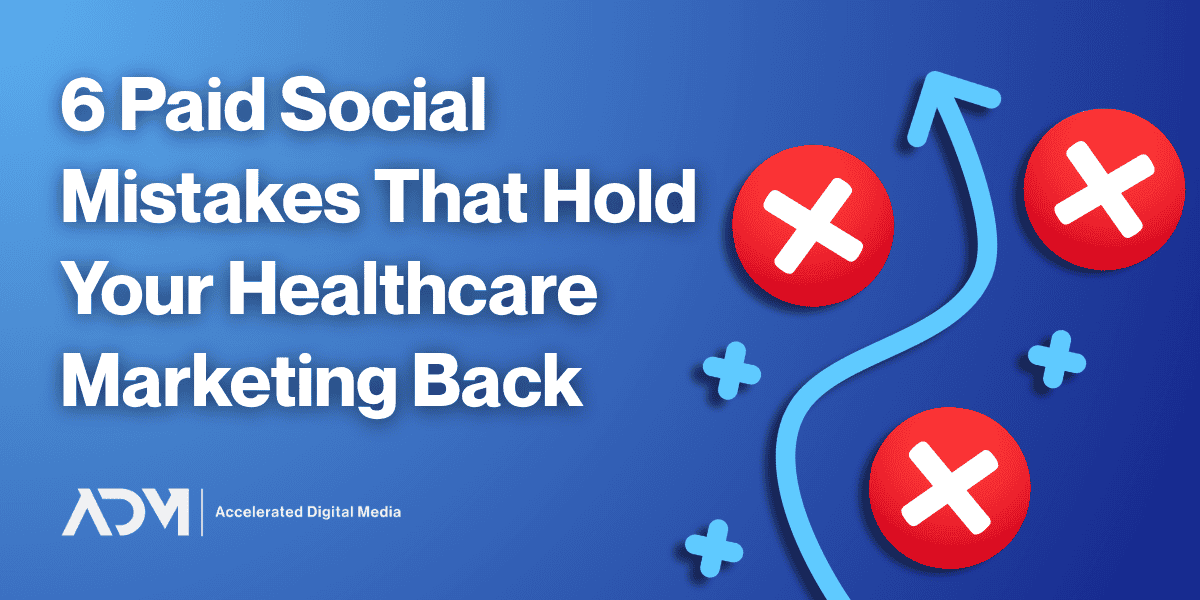 6 Paid Social Mistakes That Hold Your Healthcare Marketing Back

ADM | Accelerated Digital Media